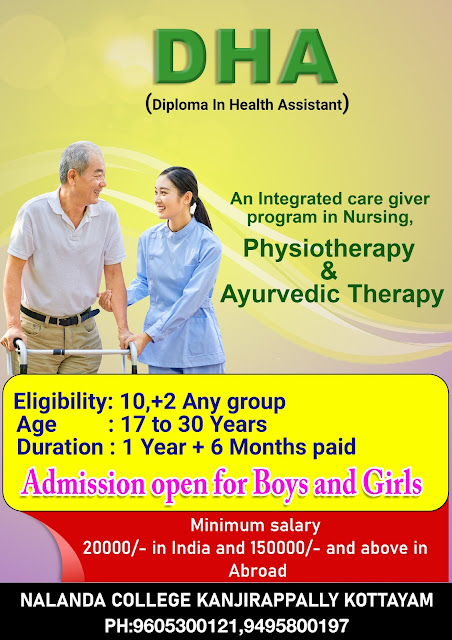 DHA
(Diploma In Health Assistant)

An Integrated care giver program in Nursing,
Physiotherapy
&
Ayurvedic Therapy

Eligibility: 10,+2 Any group
Age : 17 to 30 Years
Duration : 1 Year + 6 Months paid

Admission open for Boys and Girls

Minimum salary
20000/- in India and 150000/- and above in Abroad

NALANDA COLLEGE KANJIRAPPALLY KOTTAYAM
PH:9605300121,9495800197